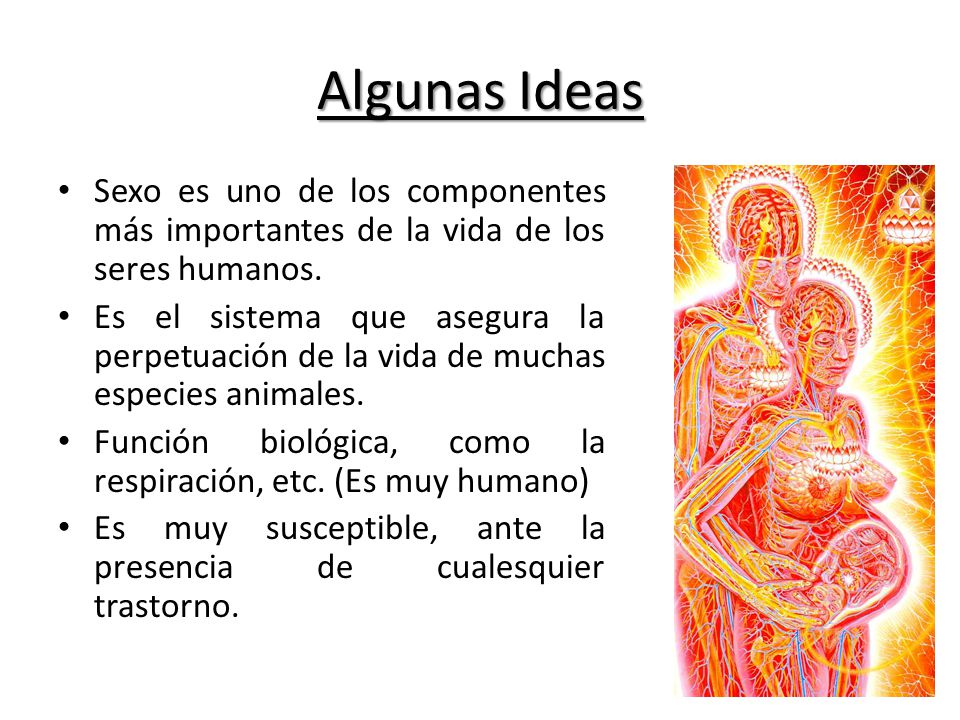 Algunas Ideas

• Sexo es uno de los componentes más importantes de la vida de los seres humanos.
• Es el sistema que asegura la perpetuación de la vida de muchas especies animales.
• Función biológica, como la respiración, etc. (Es muy humano)
• Es muy susceptible, ante la presencia de cualesquier trastorno.